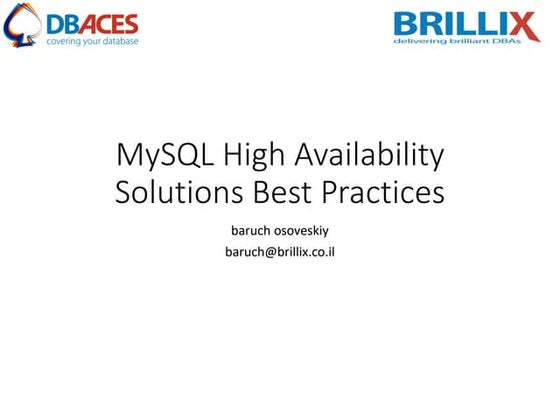 DBACES
covering your database

BRILLIX
delivering brilliant DBAs

MySQL High Availability Solutions Best Practices

baruch osoveskiy

baruch@brillix.co.il